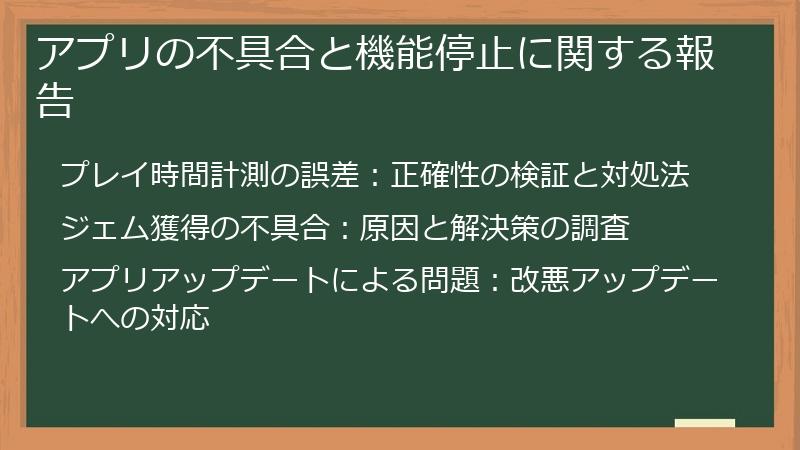 アプリの不具合と機能停止に関する報告

プレイ時間計測の誤差：正確性の検証と対処法

ジェム獲得の不具合：原因と解決策の調査

アプリアップデートによる問題：改悪アップデートへの対応